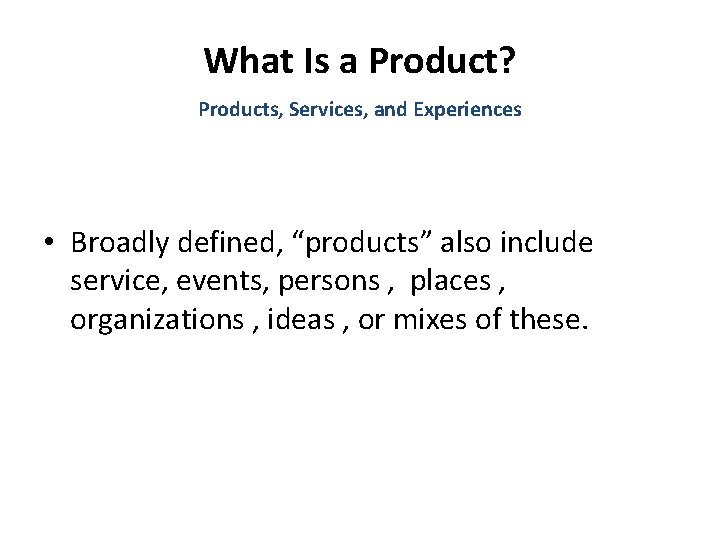 What Is a Product?

Products, Services, and Experiences

• Broadly defined, “products” also include service, events, persons , places , organizations , ideas , or mixes of these.